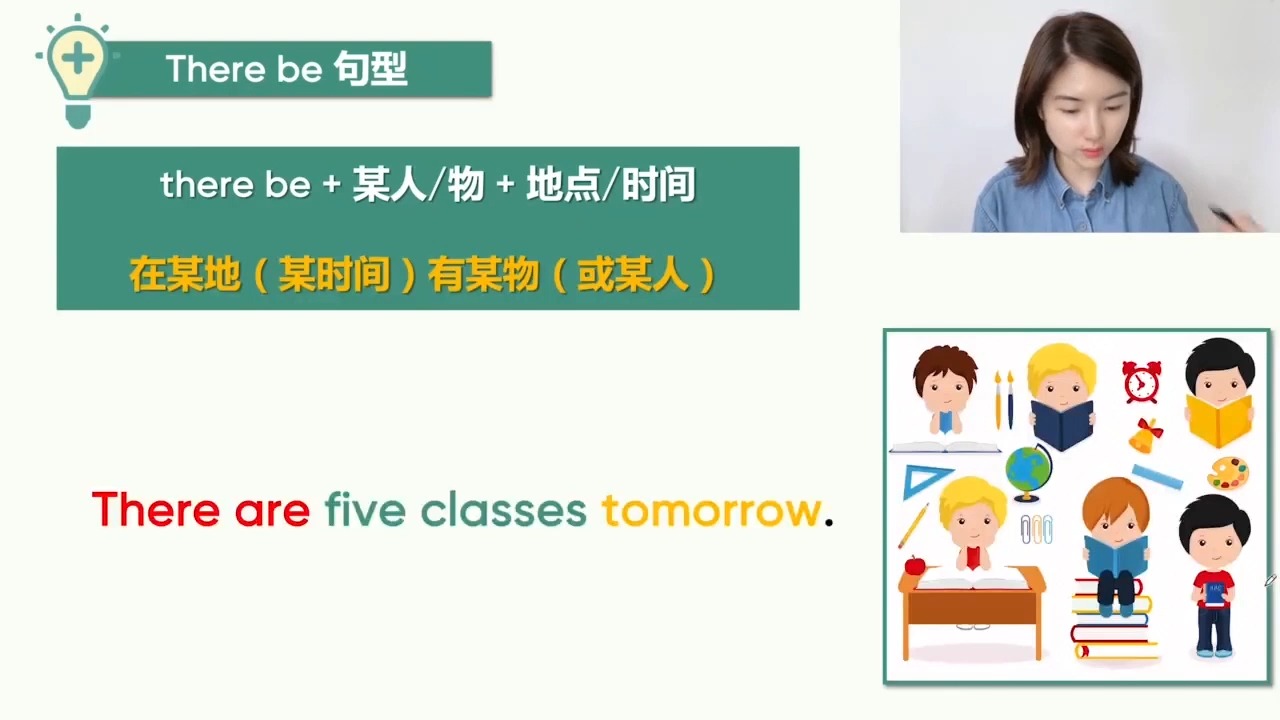 There be 句型

there be + 某人/物 + 地点/时间

在某地（某时间）有某物（或某人）

There are five classes tomorrow.